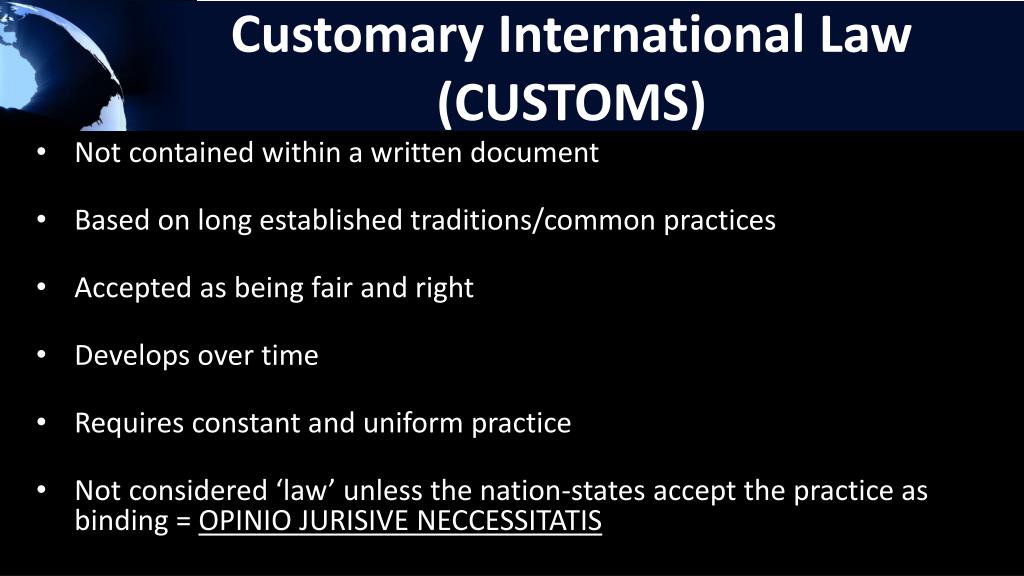 Customary International Law (CUSTOMS)

• Not contained within a written document

• Based on long established traditions/common practices

• Accepted as being fair and right

• Develops over time

• Requires constant and uniform practice

• Not considered ‘law’ unless the nation-states accept the practice as binding = OPINIO JURISIVE NECCESSITATIS